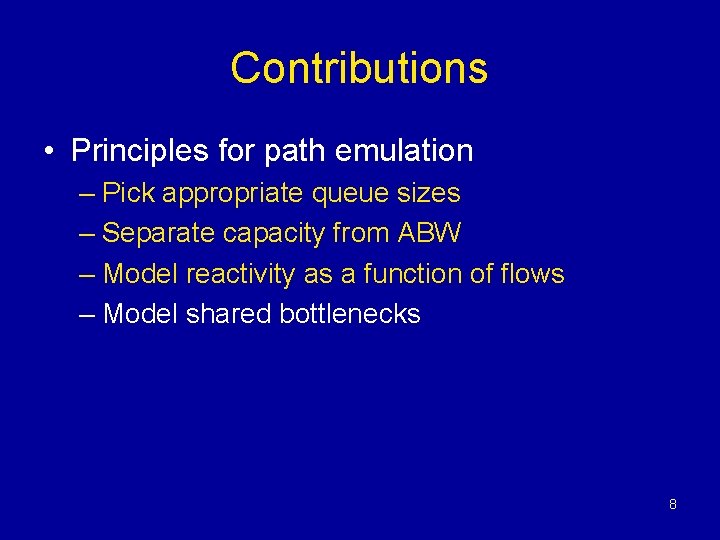 Contributions

• Principles for path emulation
– Pick appropriate queue sizes
– Separate capacity from ABW
– Model reactivity as a function of flows
– Model shared bottlenecks

8